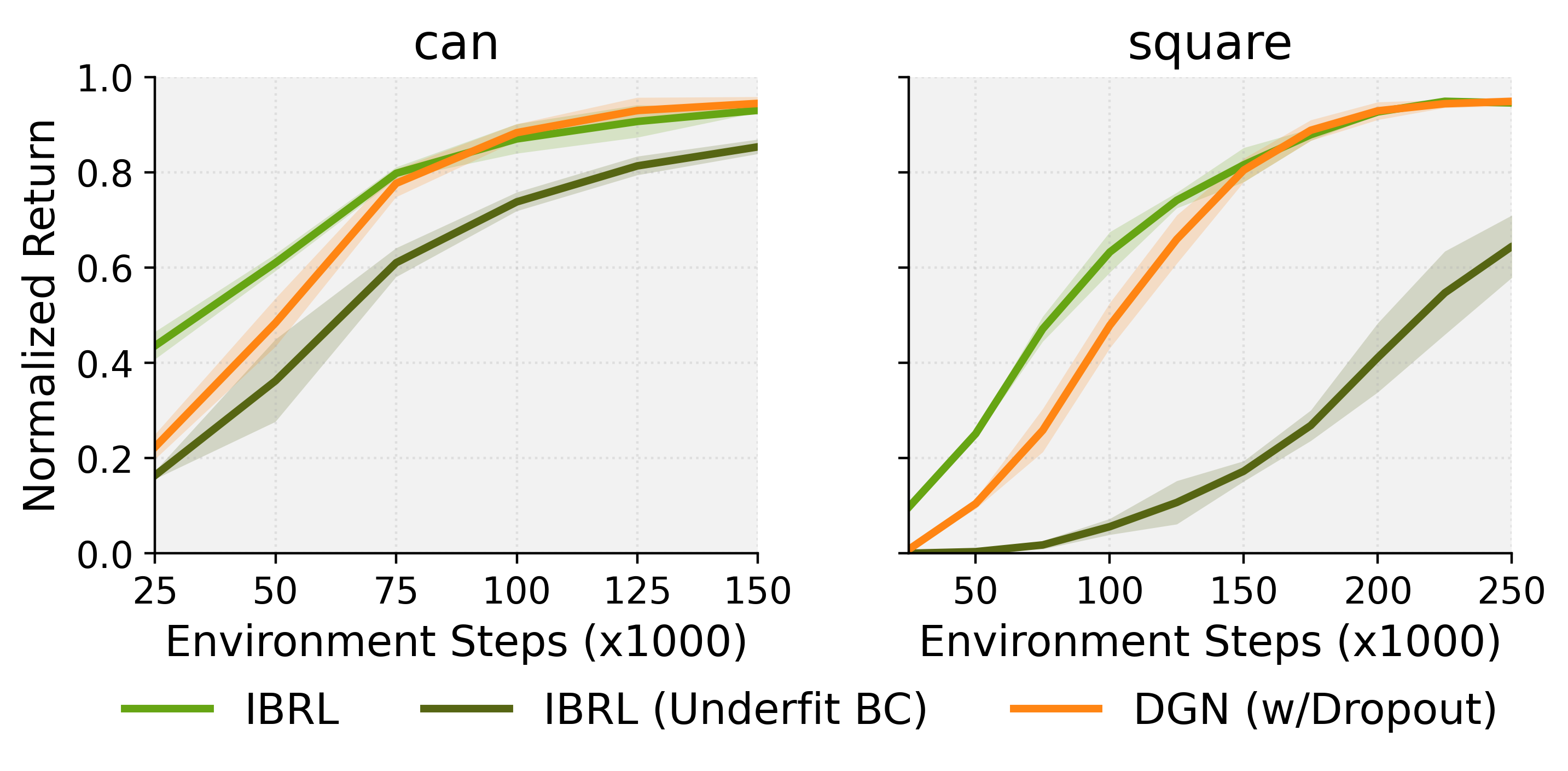 can

Normalized Return

1.0
0.8
0.6
0.4
0.2
0.0

25 50 75 100 125 150

Environment Steps (x1000)

square

50 100 150 200 250

Environment Steps (x1000)

IBRL
IBRL (Underfit BC)
DGN (w/Dropout)